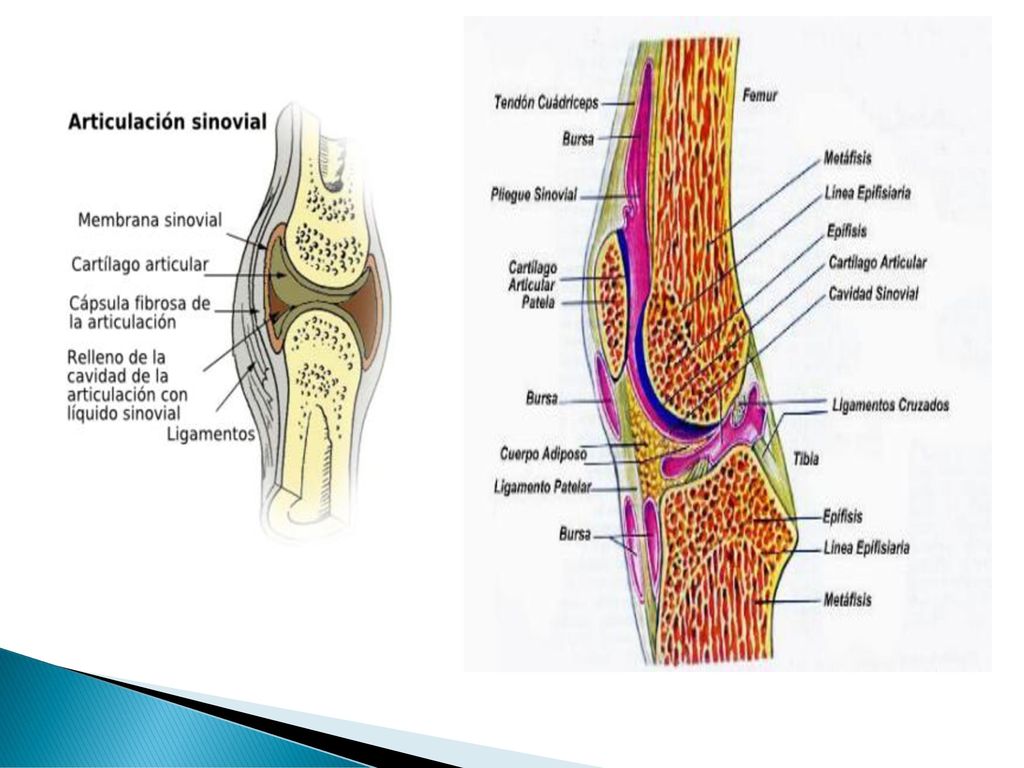 Articulación sinovial

Membrana sinovial
Cartílago articular
Cápsula fibrosa de la articulación
Relleno de la cavidad de la articulación con líquido sinovial
Ligamentos

Tendón Cuádriceps
Bursa
Pliegue Sinovial
Cartílago Articular
Patela
Bursa
Cuerpo Adiposo
Ligamento Patelar
Bursa
Femur
Metáfisis
Línea Epifisiaria
Epífisis
Cartílago Articular
Cavidad Sinovial
Ligamentos Cruzados
Tibia
Epífisis
Línea Epifisiaria
Metáfisis